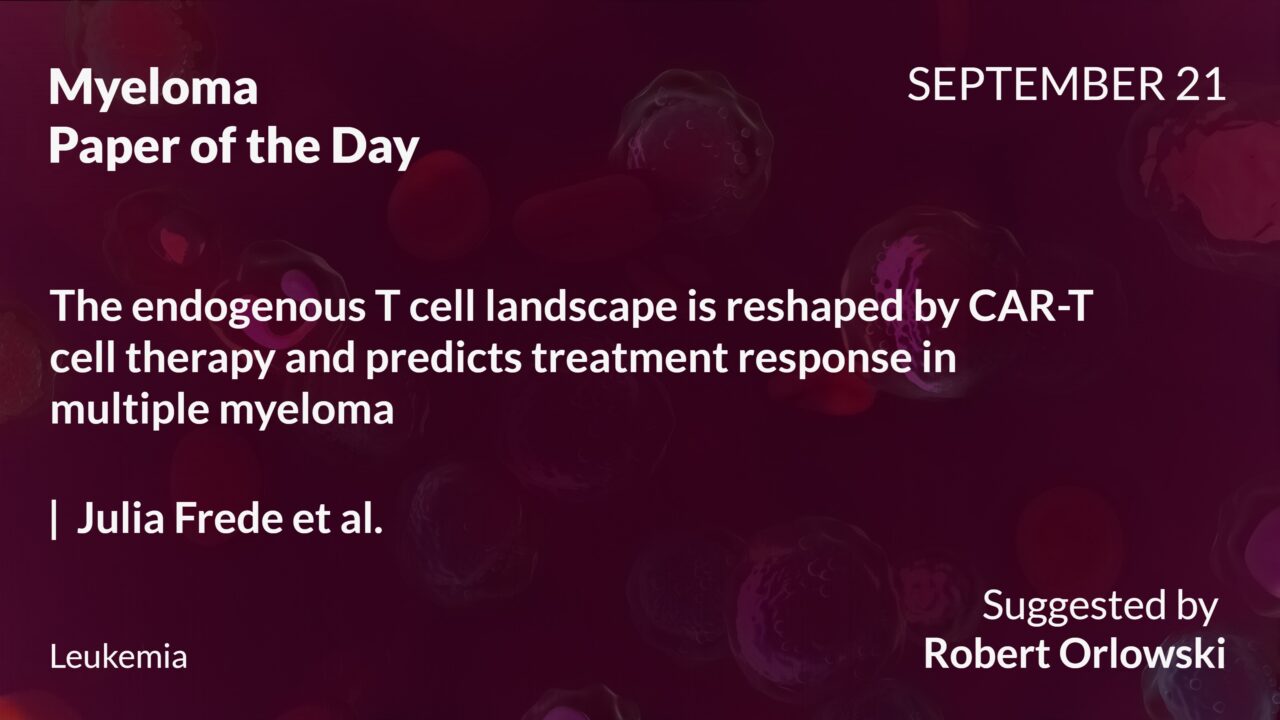 Myeloma
Paper of the Day

SEPTEMBER 21

The endogenous T cell landscape is reshaped by CAR-T cell therapy and predicts treatment response in multiple myeloma

| Julia Frede et al.

Leukemia

Suggested by
Robert Orlowski